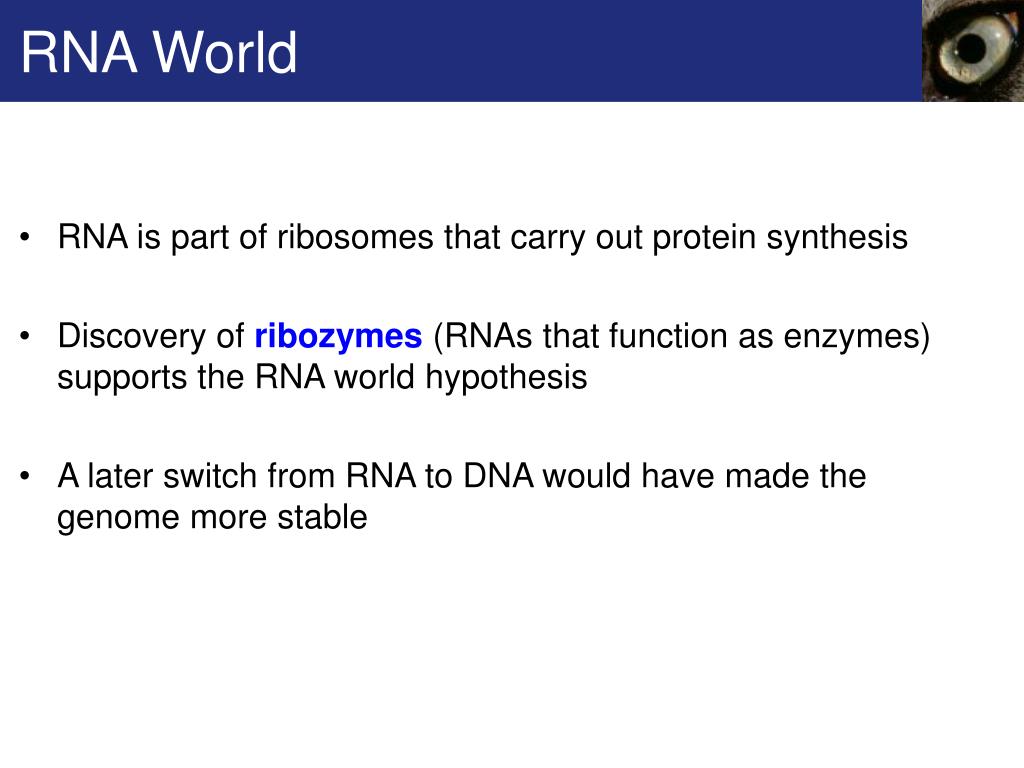 RNA World

• RNA is part of ribosomes that carry out protein synthesis

• Discovery of ribozymes (RNAs that function as enzymes) supports the RNA world hypothesis

• A later switch from RNA to DNA would have made the genome more stable